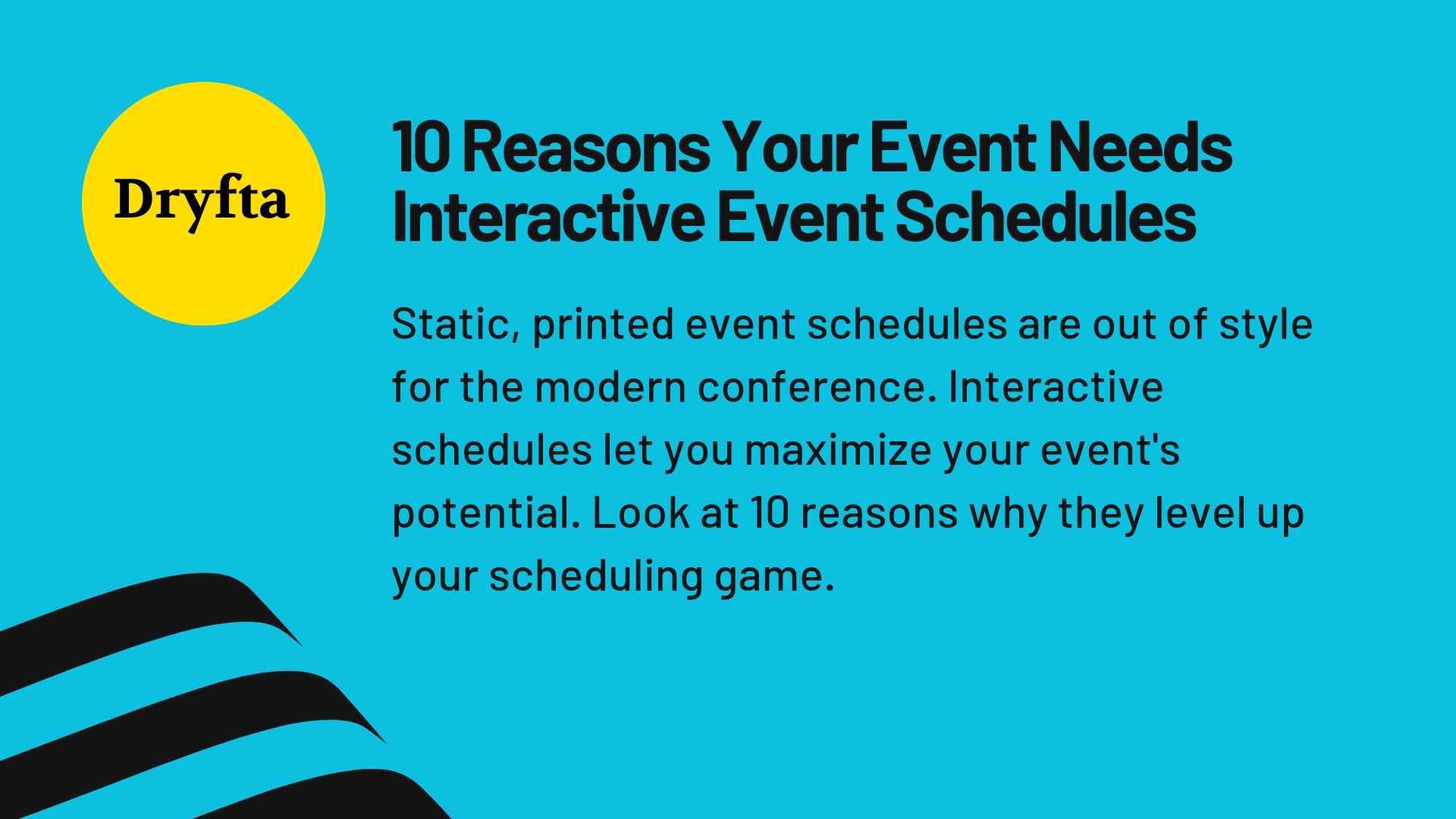 Dryfta

10 Reasons Your Event Needs Interactive Event Schedules

Static, printed event schedules are out of style for the modern conference. Interactive schedules let you maximize your event's potential. Look at 10 reasons why they level up your scheduling game.